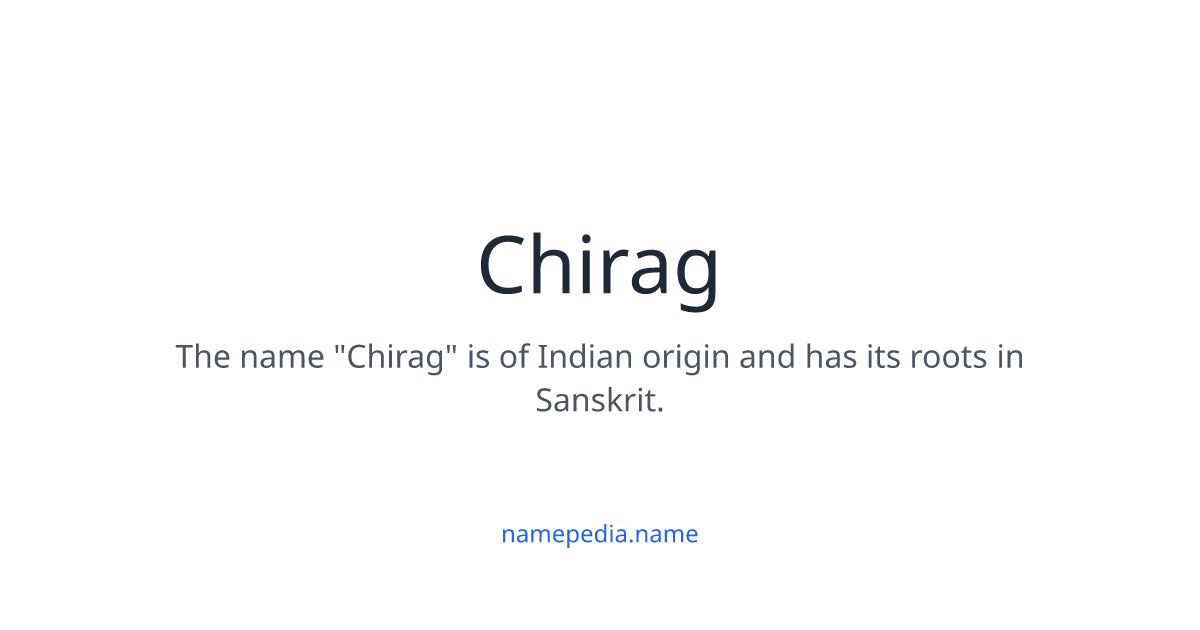 Chirag

The name "Chirag" is of Indian origin and has its roots in Sanskrit.

namepedia.name